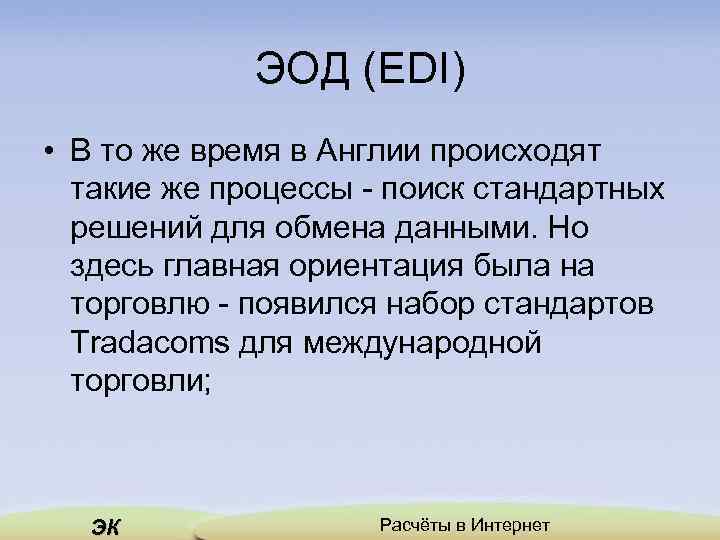 ЭОД (EDI)

• В то же время в Англии происходят такие же процессы - поиск стандартных решений для обмена данными. Но здесь главная ориентация была на торговлю - появился набор стандартов Tradacoms для международной торговли;

ЭК

Расчёты в Интернет